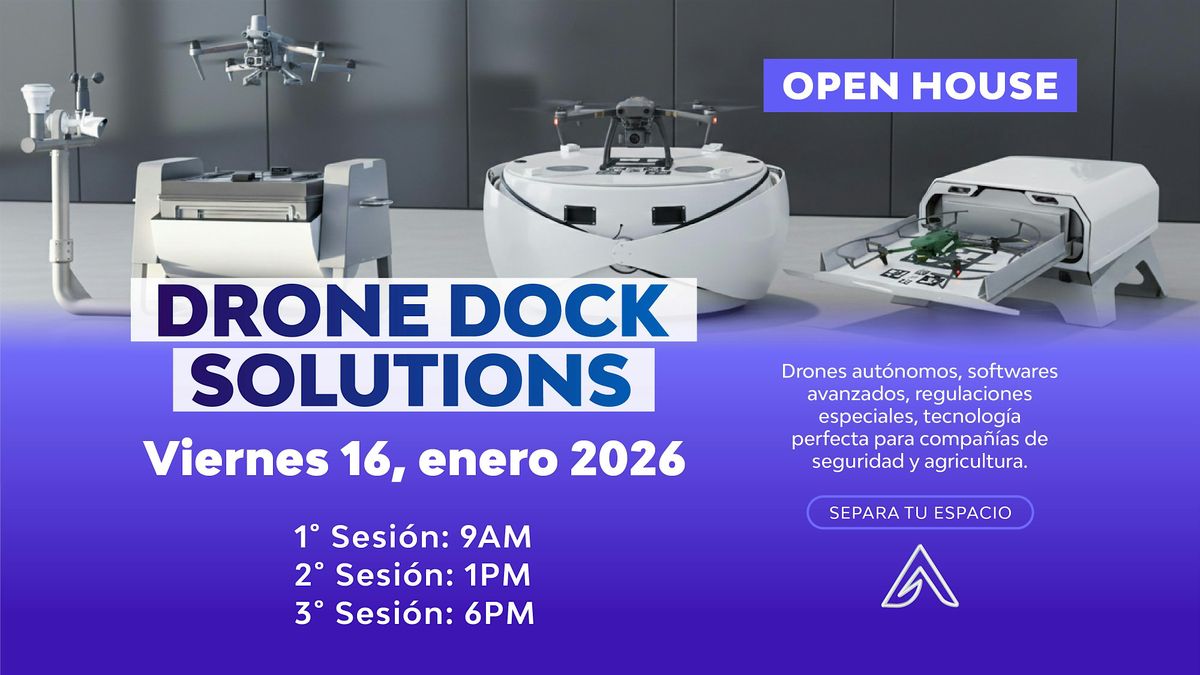 OPEN HOUSE

DRONE DOCK SOLUTIONS

Viernes 16, enero 2026

1° Sesión: 9AM
2° Sesión: 1PM
3° Sesión: 6PM

Drones autónomos, softwares avanzados, regulaciones especiales, tecnología perfecta para compañías de seguridad y agricultura.

SEPARA TU ESPACIO